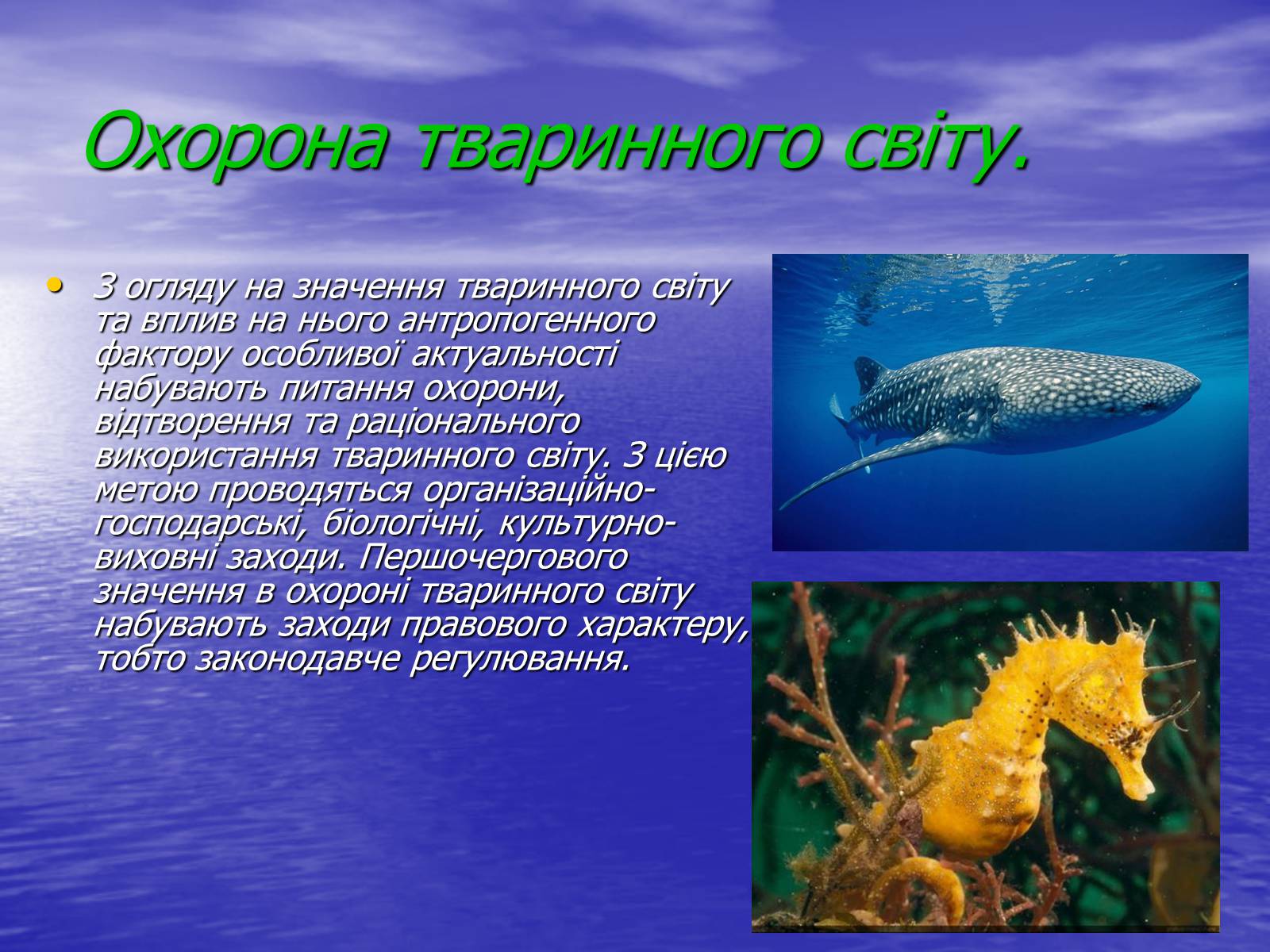 Охорона тваринного світу.

• З огляду на значення тваринного світу та вплив на нього антропогенного фактору особливої актуальності набувають питання охорони, відтворення та раціонального використання тваринного світу. З цією метою проводяться організаційно-господарські, біологічні, культурно-виховні заходи. Першочергового значення в охороні тваринного світу набувають заходи правового характеру, тобто законодавче регулювання.